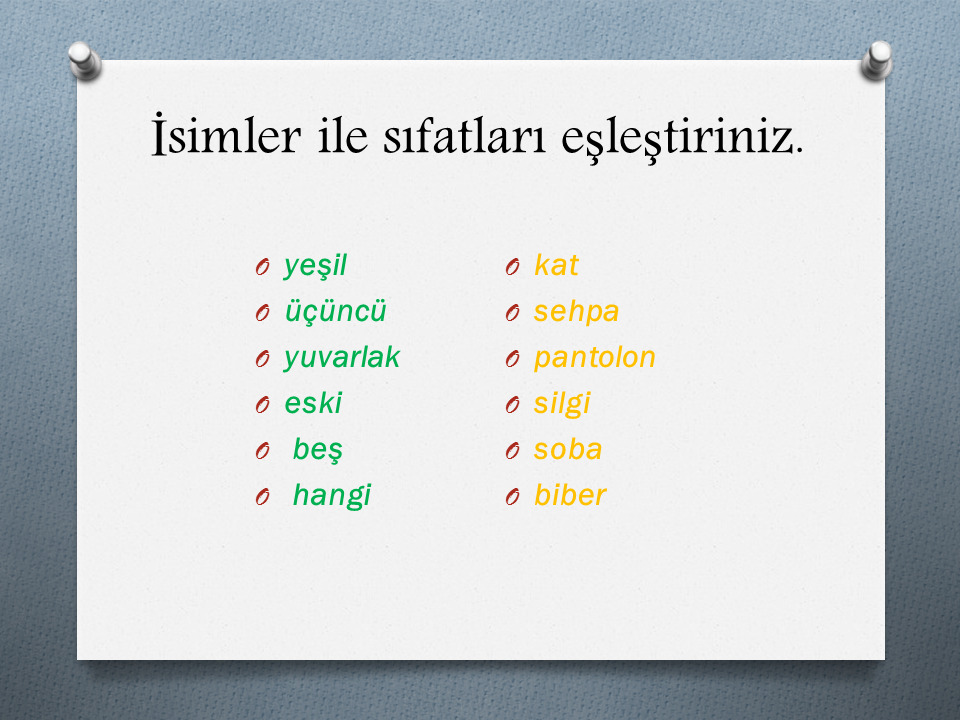 İsimler ile sıfatları eşleştiriniz.

O yeşil
O üçüncü
O yuvarlak
O eski
O beş
O hangi

O kat
O sehpa
O pantolon
O silgi
O soba
O biber